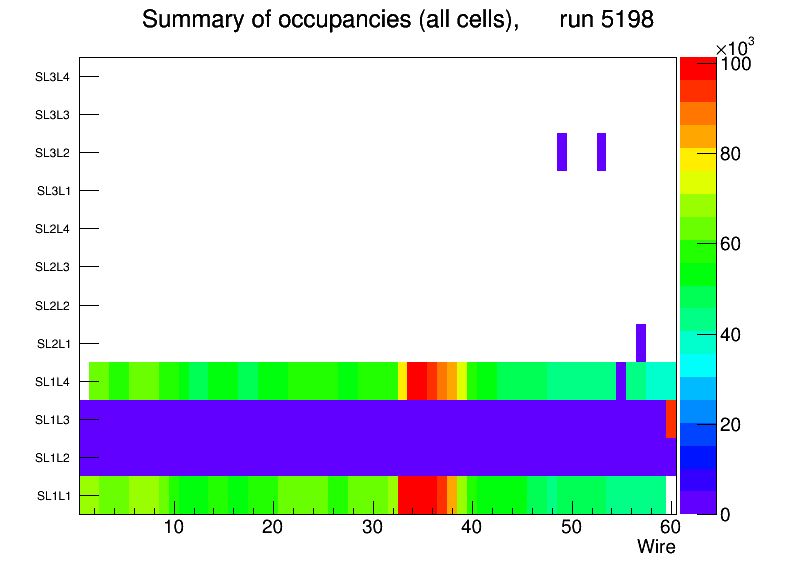 Summary of occupancies (all cells),      run 5198

SL3L4
SL3L3
SL3L2
SL3L1
SL2L4
SL2L3
SL2L2
SL2L1
SL1L4
SL1L3
SL1L2
SL1L1

10
20
30
40
50
60
Wire

$\times10^3$
100
80
60
40
20
0